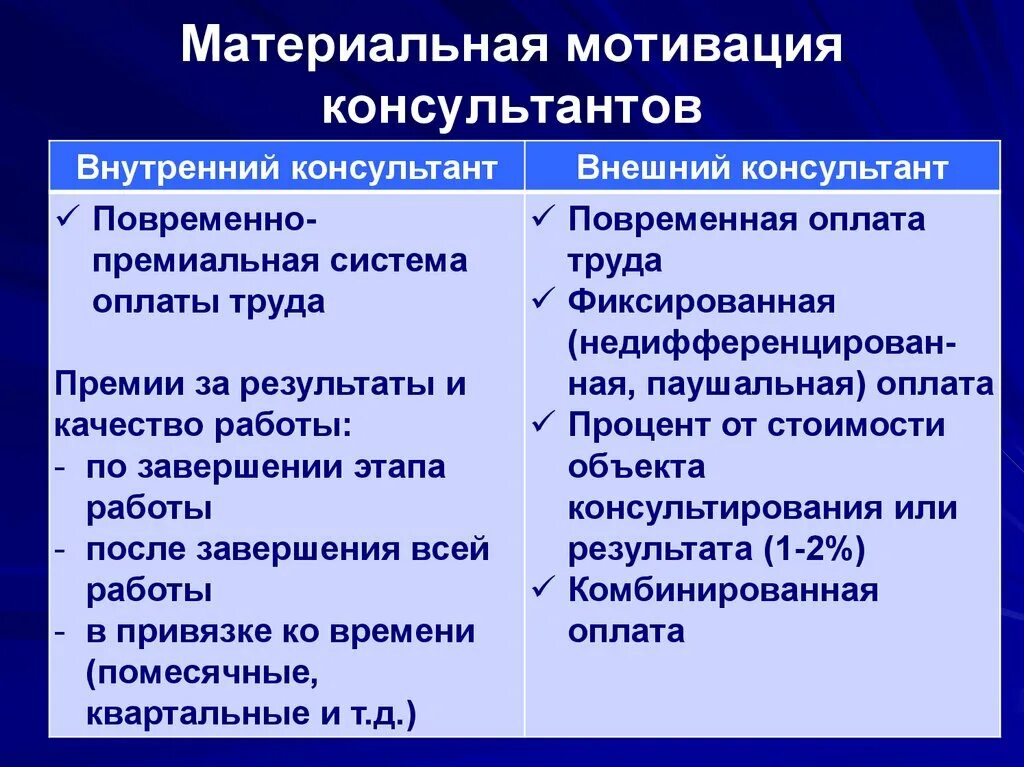 Материальная мотивация консультантов

| Внутренний консультант | Внешний консультант |
|---|---|
| ✓ Повременно-премиальная система оплаты труда<br><br>Премии за результаты и качество работы:<br>- по завершении этапа работы<br>- после завершения всей работы<br>- в привязке ко времени (помесячные, квартальные и т.д.) | ✓ Повременная оплата труда<br>✓ Фиксированная (недифференцированная, паушальная) оплата<br>✓ Процент от стоимости объекта консультирования или результата (1-2%)<br>✓ Комбинированная оплата |